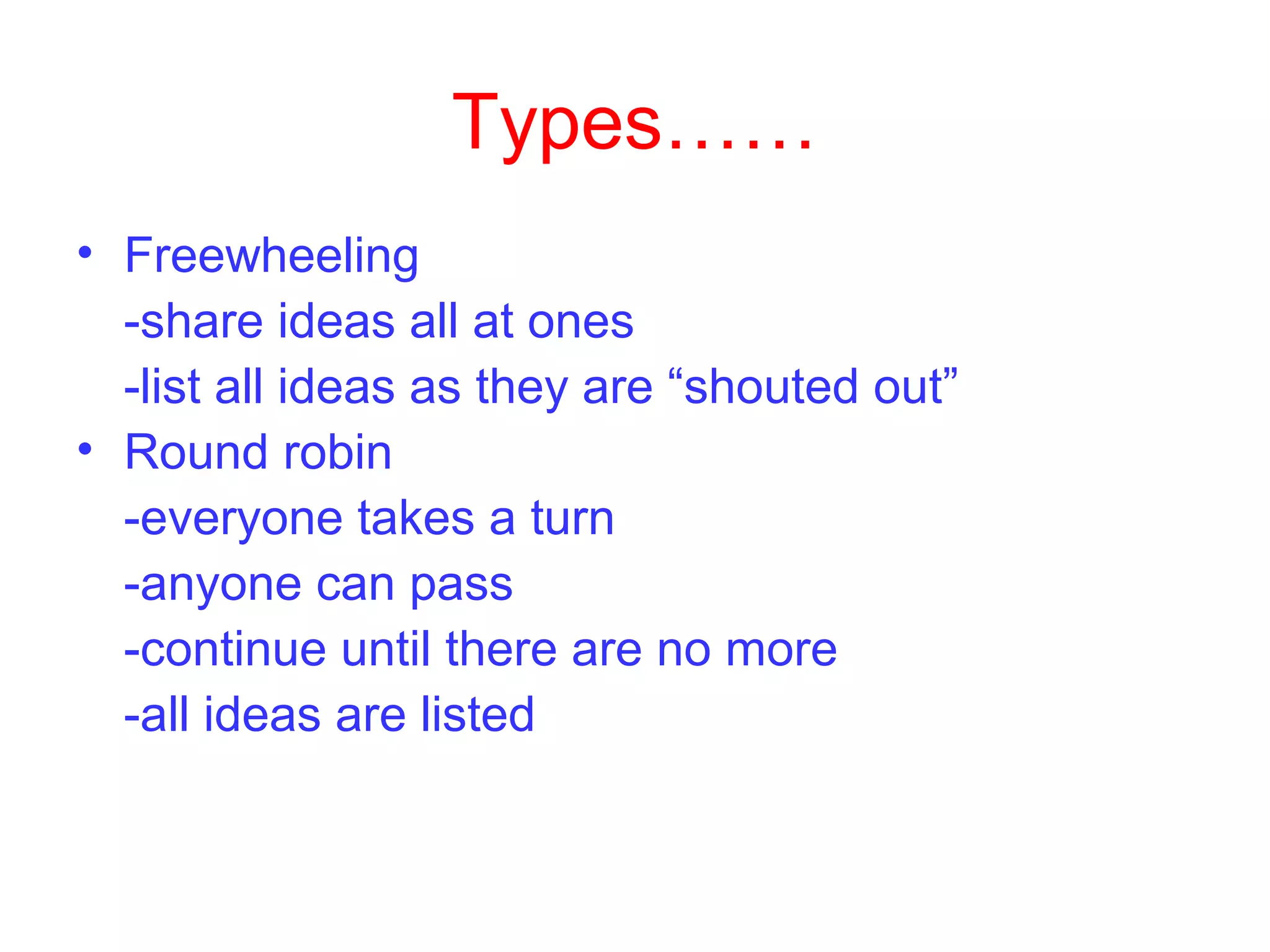 Types……

• Freewheeling
-share ideas all at ones
-list all ideas as they are “shouted out”
• Round robin
-everyone takes a turn
-anyone can pass
-continue until there are no more
-all ideas are listed